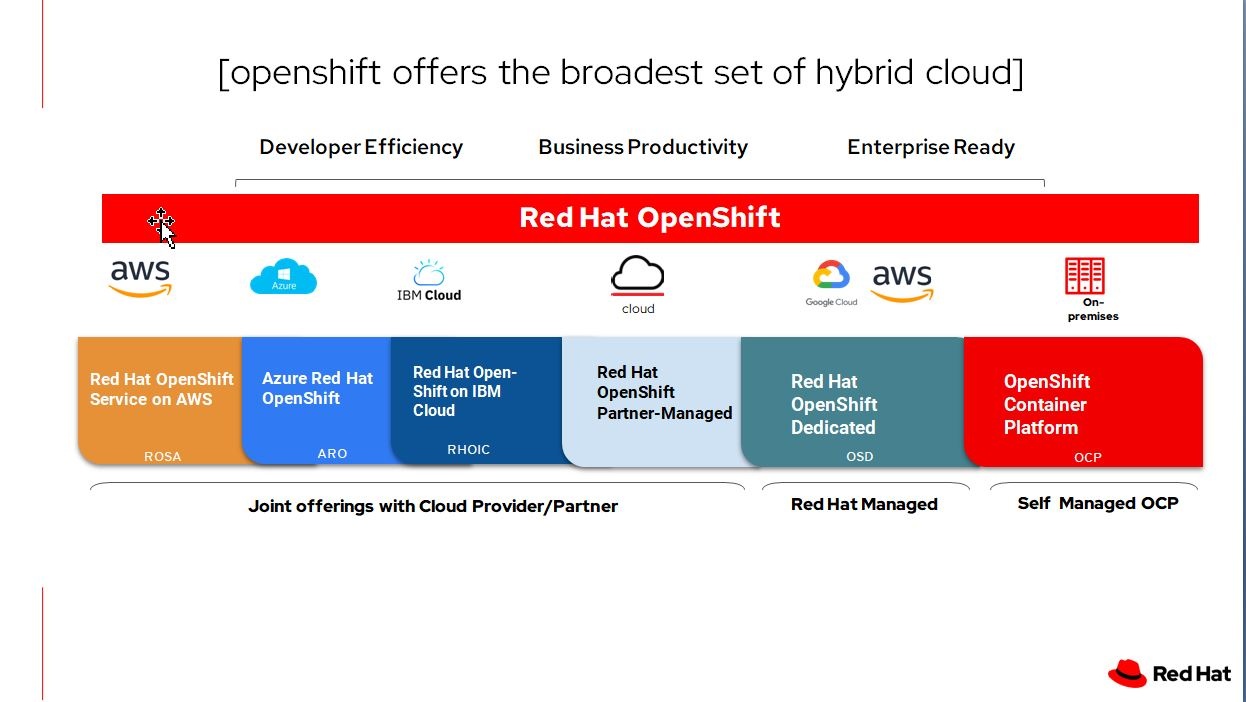 [openshift offers the broadest set of hybrid cloud]

Developer Efficiency

Business Productivity

Enterprise Ready

Red Hat OpenShift

aws

Azure

IBM Cloud

cloud

Google Cloud

aws

On-premises

Red Hat OpenShift Service on AWS

ROSA

Azure Red Hat OpenShift

ARO

Red Hat OpenShift on IBM Cloud

RHOIC

Red Hat OpenShift Partner-Managed

Red Hat OpenShift Dedicated

OSD

OpenShift Container Platform

OCP

Joint offerings with Cloud Provider/Partner

Red Hat Managed

Self Managed OCP

Red Hat